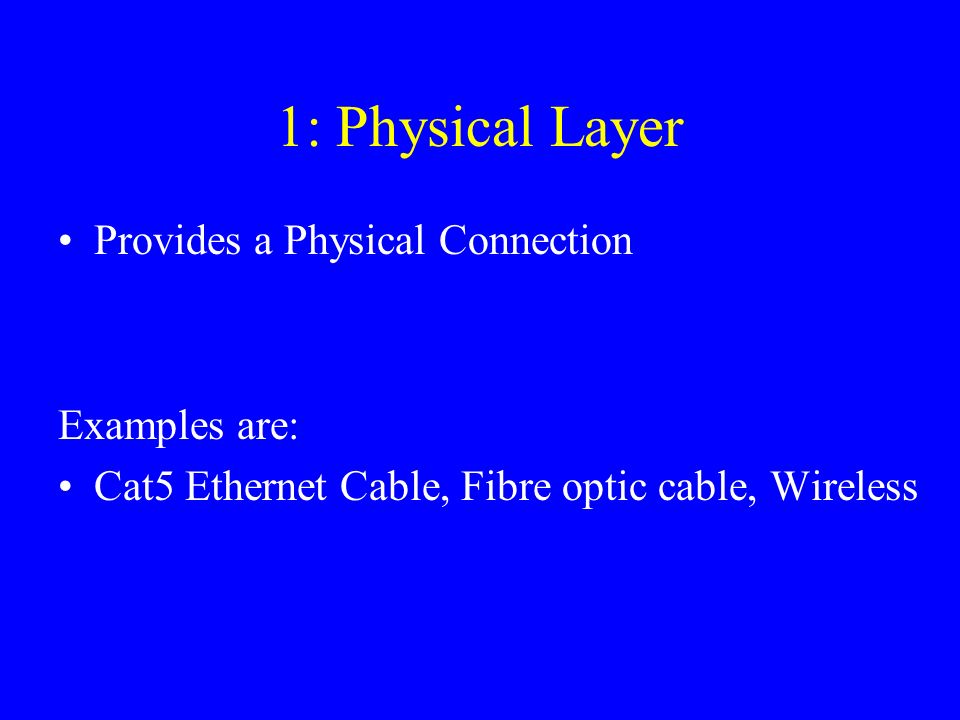 1: Physical Layer

• Provides a Physical Connection

Examples are:

• Cat5 Ethernet Cable, Fibre optic cable, Wireless